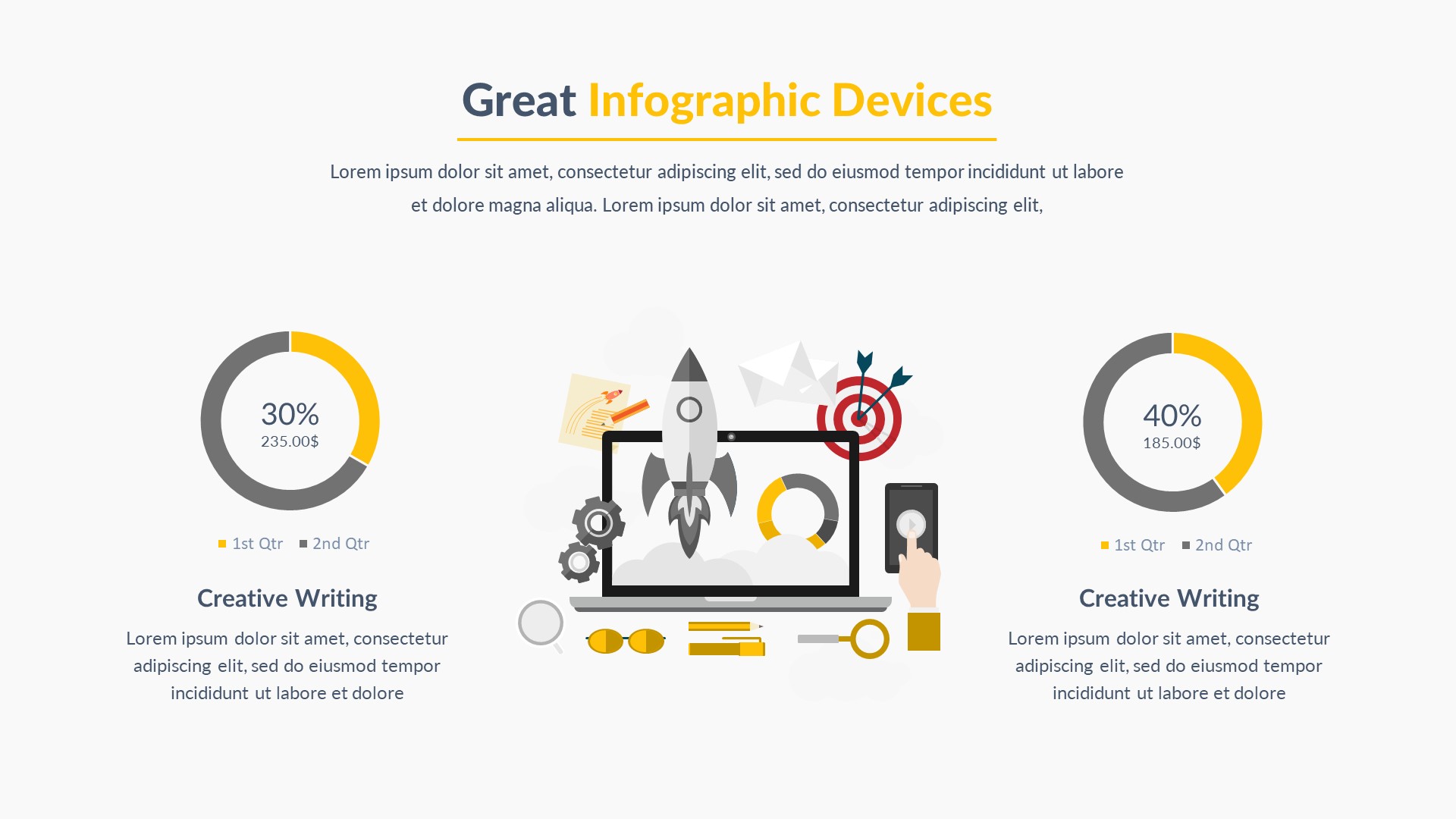 Great Infographic Devices

Lorem ipsum dolor sit amet, consectetur adipiscing elit, sed do eiusmod tempor incididunt ut labore et dolore magna aliqua. Lorem ipsum dolor sit amet, consectetur adipiscing elit,

30%
235.00$

1st Qtr 2nd Qtr

Creative Writing

Lorem ipsum dolor sit amet, consectetur adipiscing elit, sed do eiusmod tempor incididunt ut labore et dolore

40%
185.00$

1st Qtr 2nd Qtr

Creative Writing

Lorem ipsum dolor sit amet, consectetur adipiscing elit, sed do eiusmod tempor incididunt ut labore et dolore